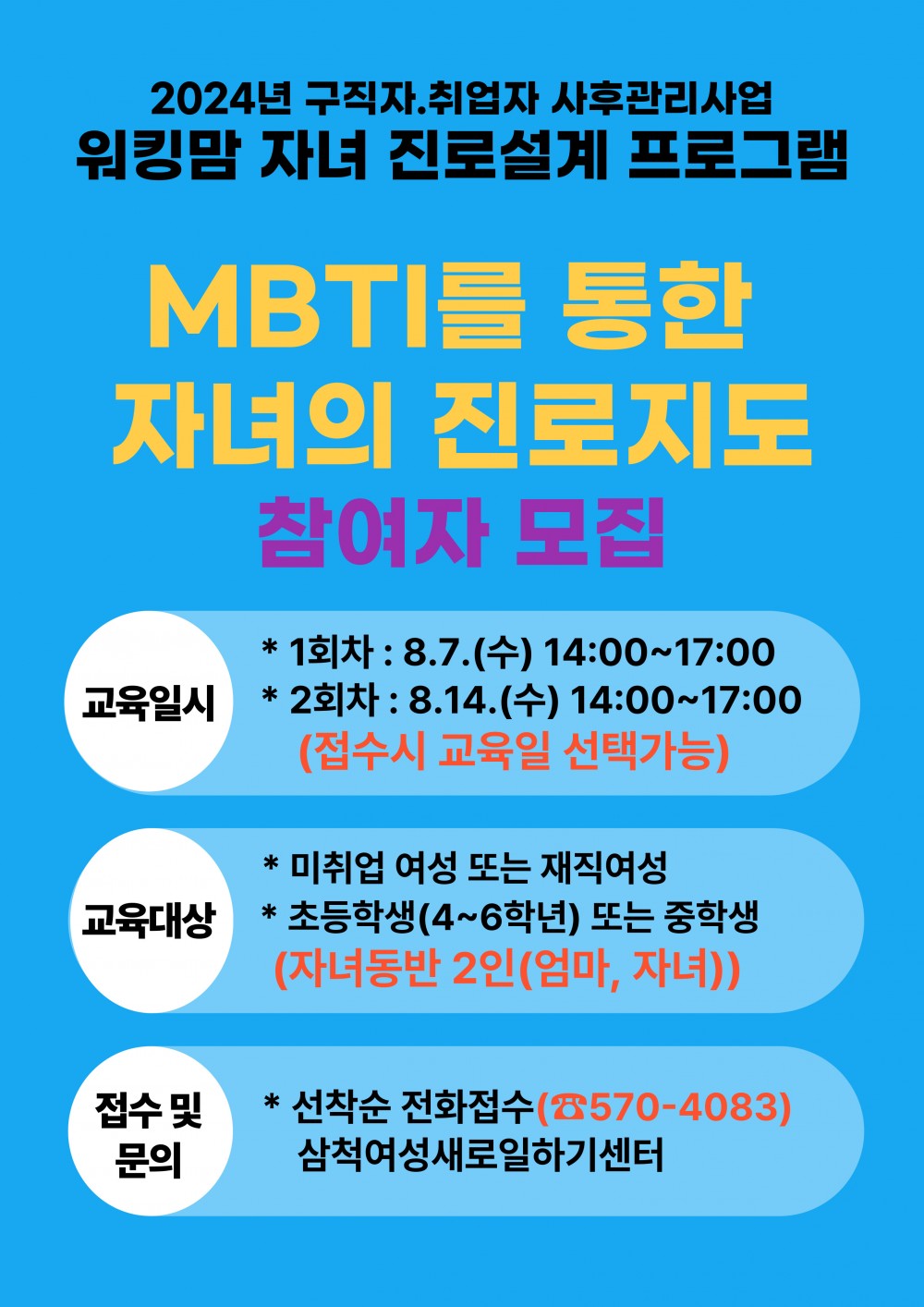 2024년 구직자.취업자 사후관리사업
워킹맘 자녀 진로설계 프로그램

MBTI를 통한
자녀의 진로지도
참여자 모집

교육일시

* 1회차 : 8.7.(수) 14:00~17:00
* 2회차 : 8.14.(수) 14:00~17:00
(접수시 교육일 선택가능)

교육대상

* 미취업 여성 또는 재직여성
* 초등학생(4~6학년) 또는 중학생
(자녀동반 2인(엄마, 자녀))

접수 및 문의

* 선착순 전화접수(☎570-4083)
삼척여성새로일하기센터